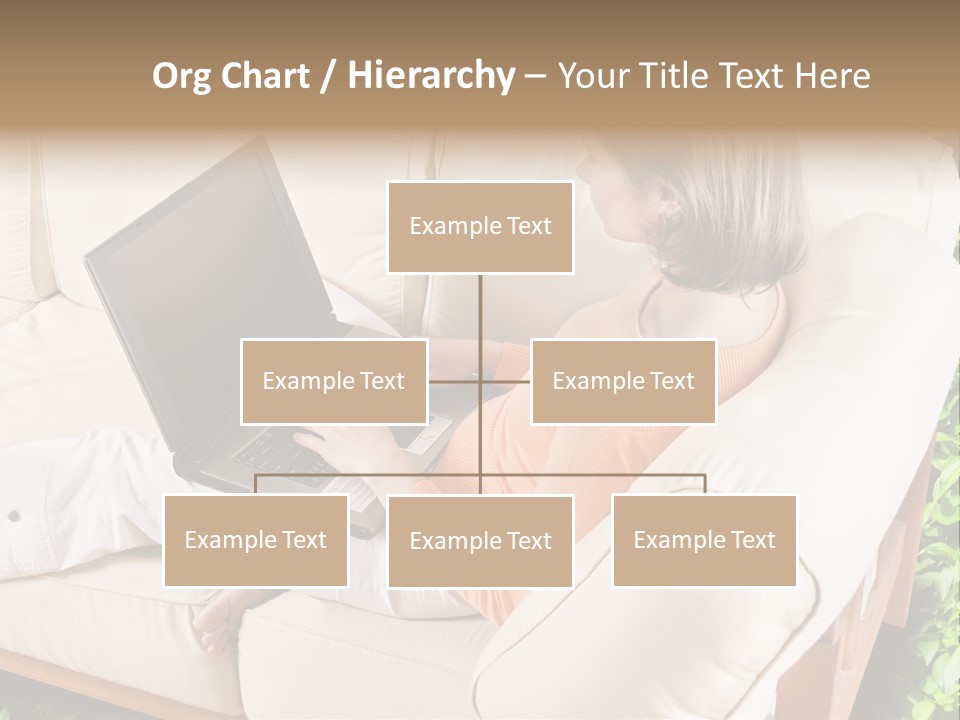 Org Chart / Hierarchy – Your Title Text Here

Example Text

Example Text

Example Text

Example Text

Example Text

Example Text